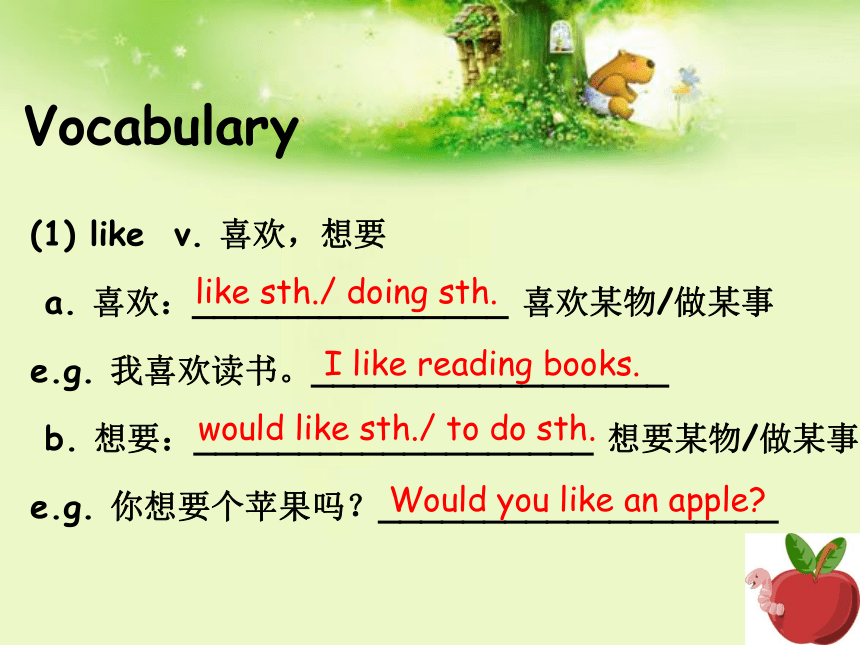 Vocabulary

(1) like v. 喜欢，想要

a. 喜欢：like sth./ doing sth. 喜欢某物/做某事

e.g. 我喜欢读书。I like reading books.

b. 想要：would like sth./ to do sth. 想要某物/做某事

e.g. 你想要个苹果吗？Would you like an apple?